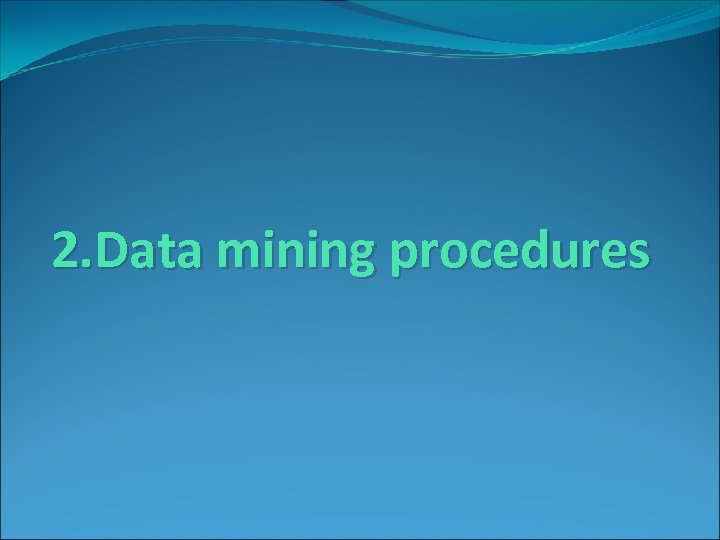 2.Data mining procedures